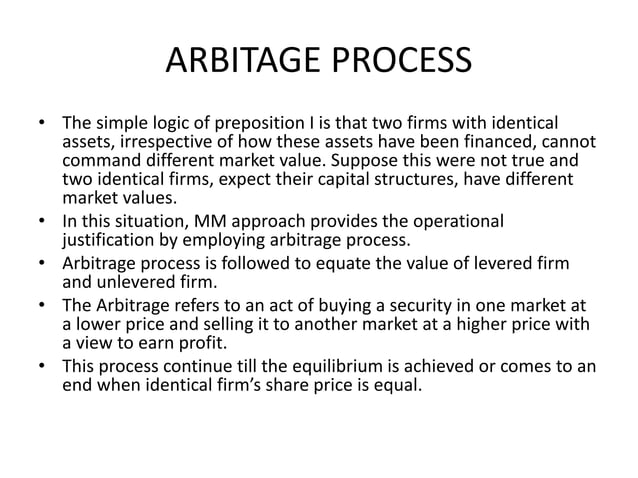 ARBITAGE PROCESS

• The simple logic of preposition I is that two firms with identical assets, irrespective of how these assets have been financed, cannot command different market value. Suppose this were not true and two identical firms, expect their capital structures, have different market values.
• In this situation, MM approach provides the operational justification by employing arbitrage process.
• Arbitrage process is followed to equate the value of levered firm and unlevered firm.
• The Arbitrage refers to an act of buying a security in one market at a lower price and selling it to another market at a higher price with a view to earn profit.
• This process continue till the equilibrium is achieved or comes to an end when identical firm's share price is equal.